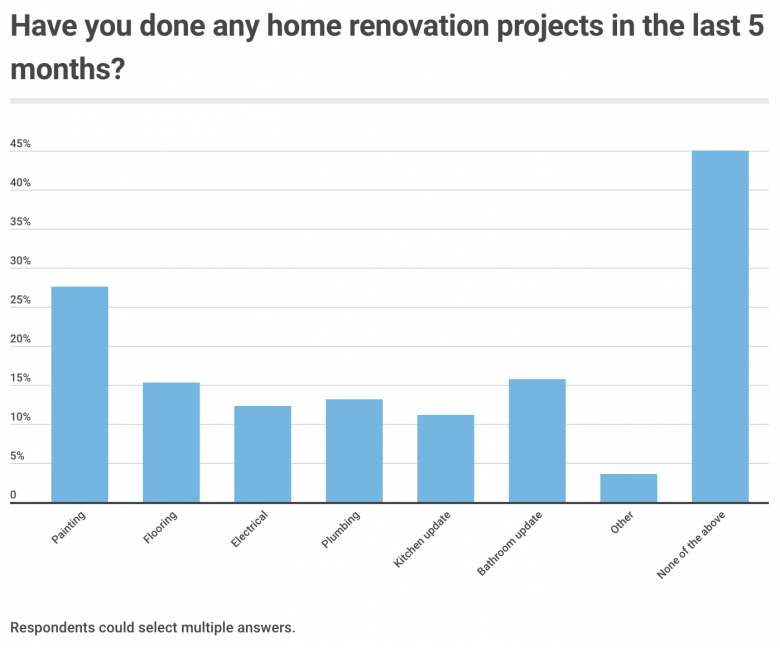 Have you done any home renovation projects in the last 5 months?

45%
40%
35%
30%
25%
20%
15%
10%
5%
0

Painting
Flooring
Electrical
Plumbing
Kitchen update
Bathroom update
Other
None of the above

Respondents could select multiple answers.